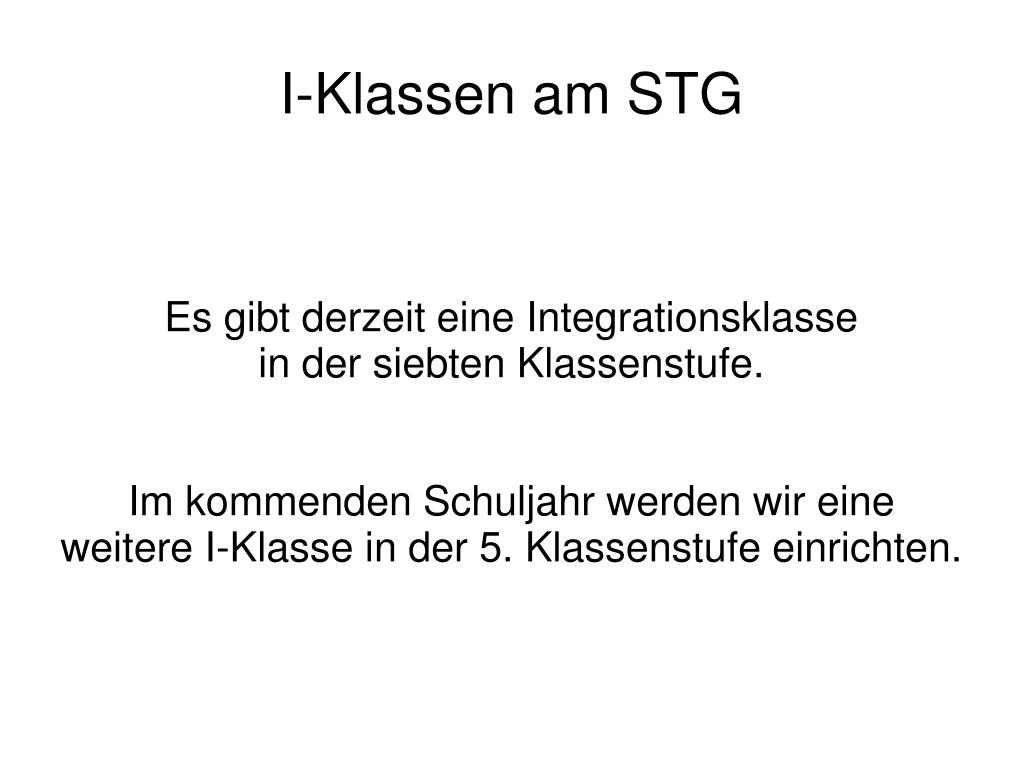 I-Klassen am STG

Es gibt derzeit eine Integrationsklasse in der siebten Klassenstufe.

Im kommenden Schuljahr werden wir eine weitere I-Klasse in der 5. Klassenstufe einrichten.